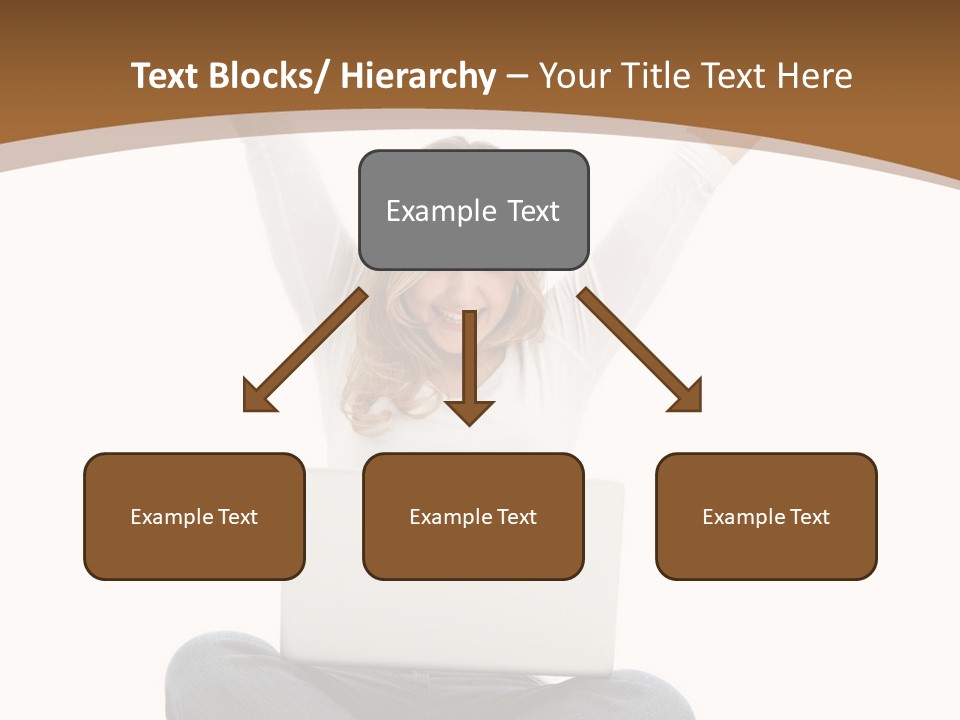 Text Blocks/ Hierarchy – Your Title Text Here

Example Text

Example Text

Example Text

Example Text